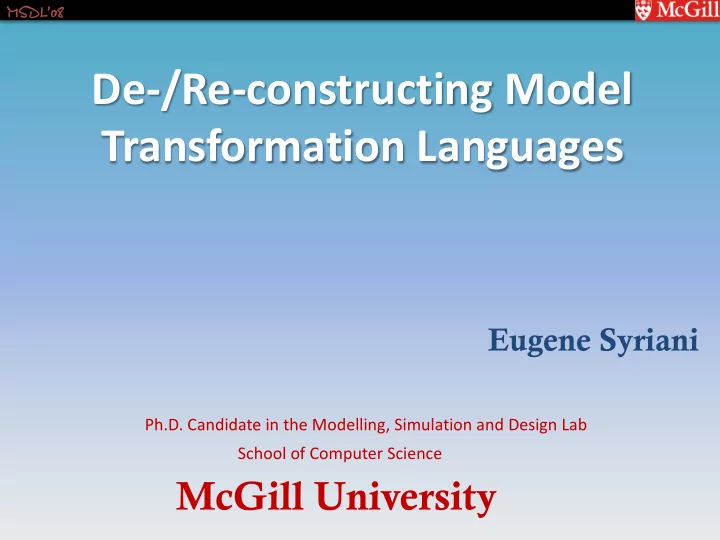 MSDL'08

McGill

De-/Re-constructing Model Transformation Languages

Eugene Syriani

Ph.D. Candidate in the Modelling, Simulation and Design Lab
School of Computer Science

McGill University